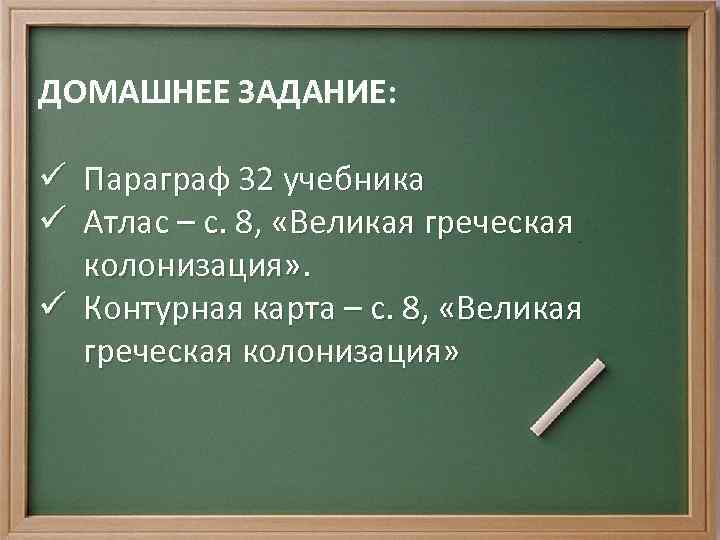 ДОМАШНЕЕ ЗАДАНИЕ:

✓ Параграф 32 учебника
✓ Атлас – с. 8, «Великая греческая колонизация».
✓ Контурная карта – с. 8, «Великая греческая колонизация»